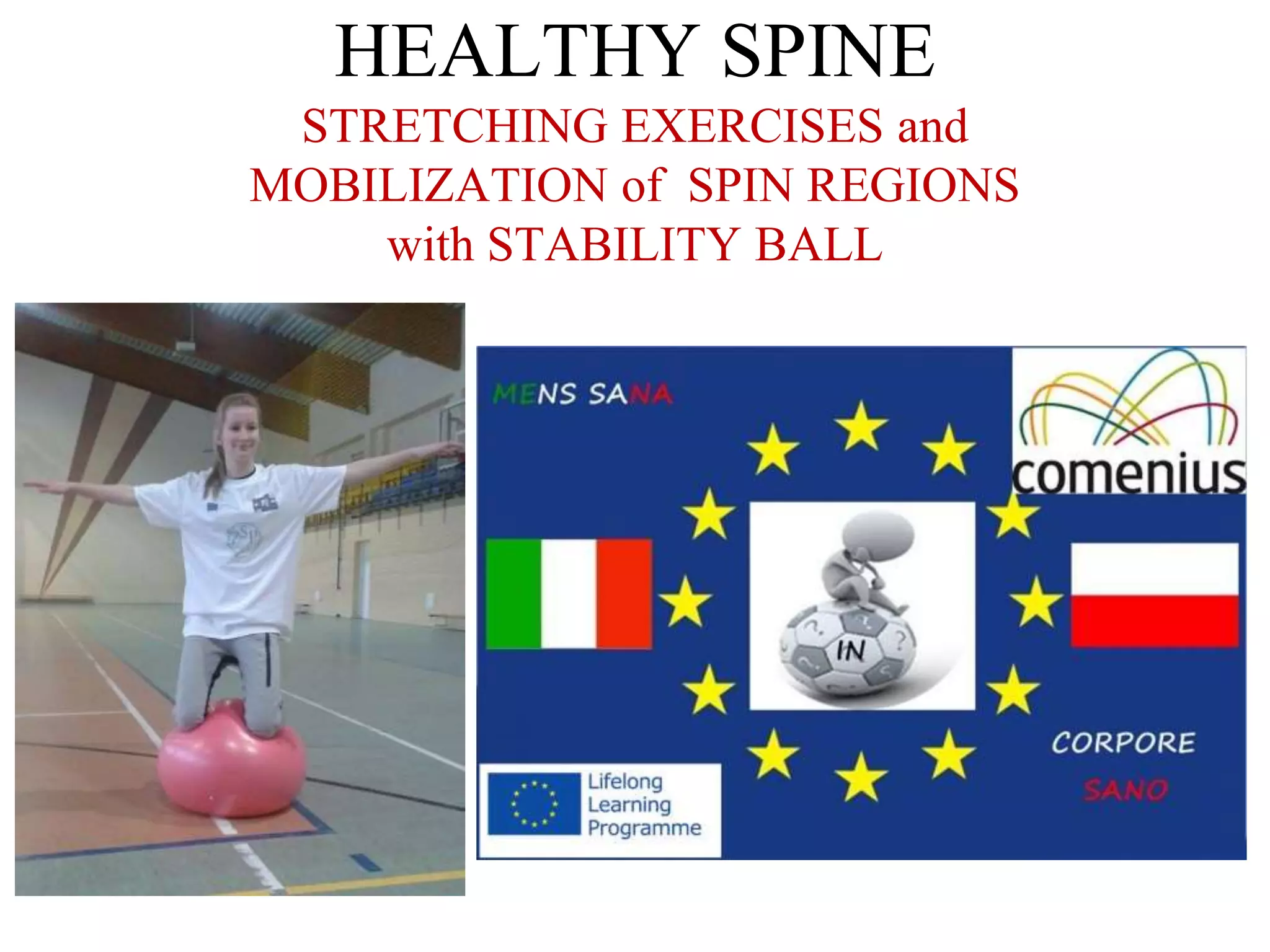 HEALTHY SPINE

STRETCHING EXERCISES and MOBILIZATION of SPIN REGIONS with STABILITY BALL

MENS SANA

comenius

IN

CORPORE SANO

Lifelong Learning Programme